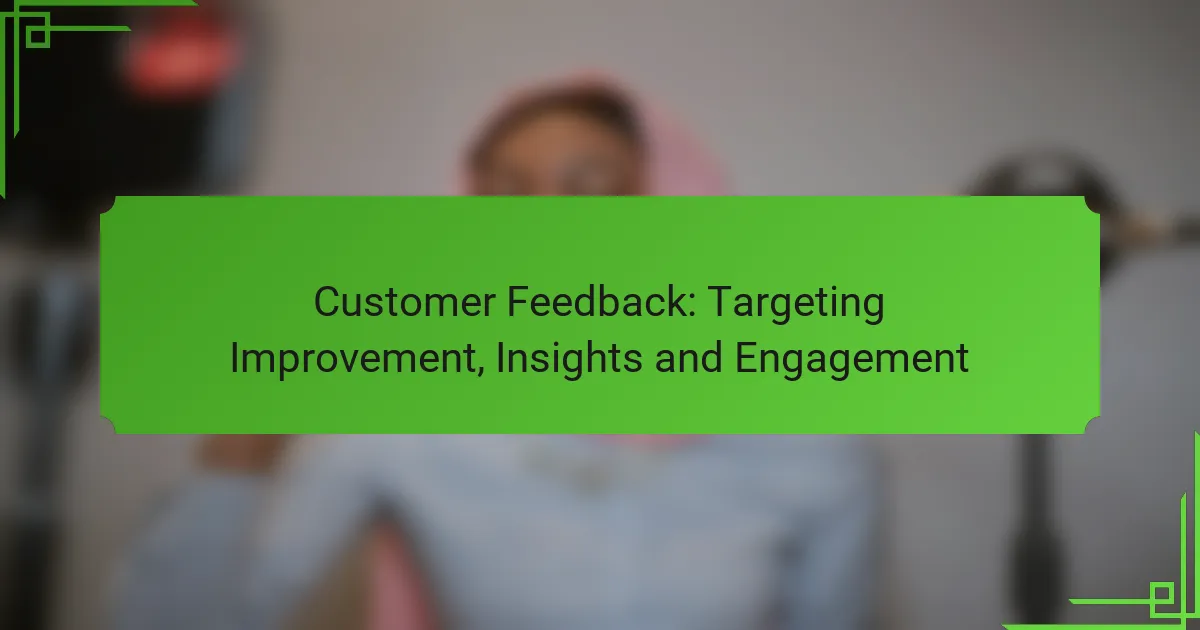 Customer Feedback: Targeting Improvement, Insights and Engagement